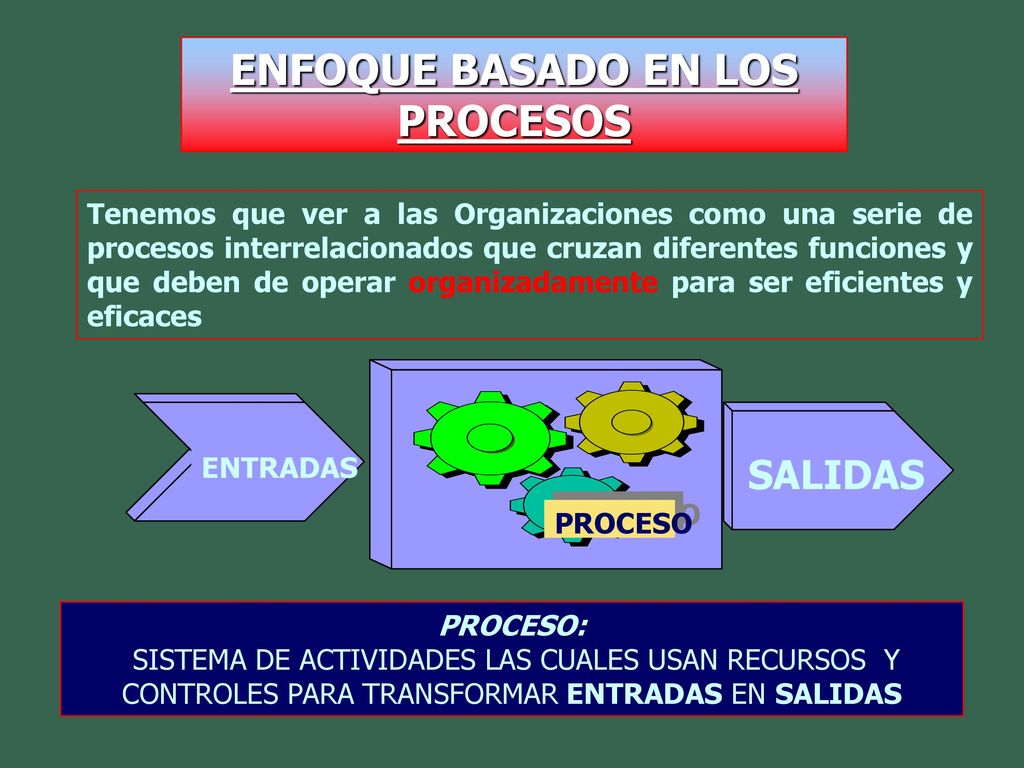 ENFOQUE BASADO EN LOS PROCESOS

Tenemos que ver a las Organizaciones como una serie de procesos interrelacionados que cruzan diferentes funciones y que deben de operar organizadamente para ser eficientes y eficaces

ENTRADAS

PROCESO

SALIDAS

PROCESO:
SISTEMA DE ACTIVIDADES LAS CUALES USAN RECURSOS Y CONTROLES PARA TRANSFORMAR ENTRADAS EN SALIDAS